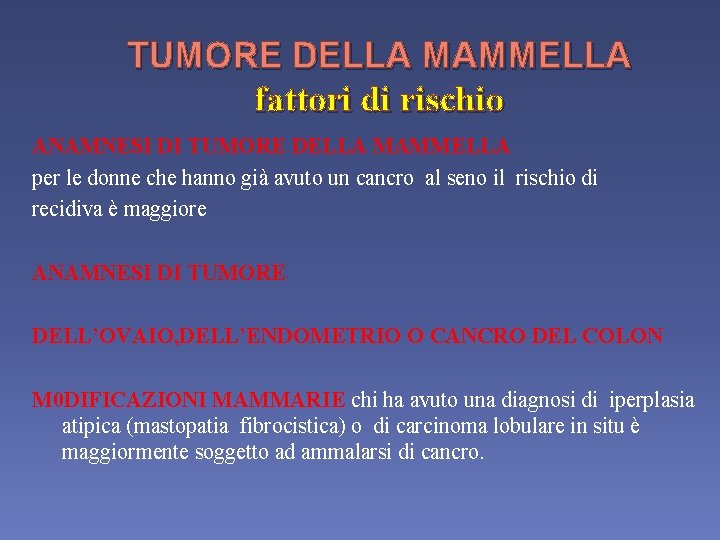 TUMORE DELLA MAMMELLA
fattori di rischio

ANAMNESI DI TUMORE DELLA MAMMELLA
per le donne che hanno già avuto un cancro al seno il rischio di recidiva è maggiore

ANAMNESI DI TUMORE

DELL'OVAIO,DELL'ENDOMETRIO O CANCRO DEL COLON

M0DIFICAZIONI MAMMARIE chi ha avuto una diagnosi di iperplasia atipica (mastopatia fibrocistica) o di carcinoma lobulare in situ è maggiormente soggetto ad ammalarsi di cancro.